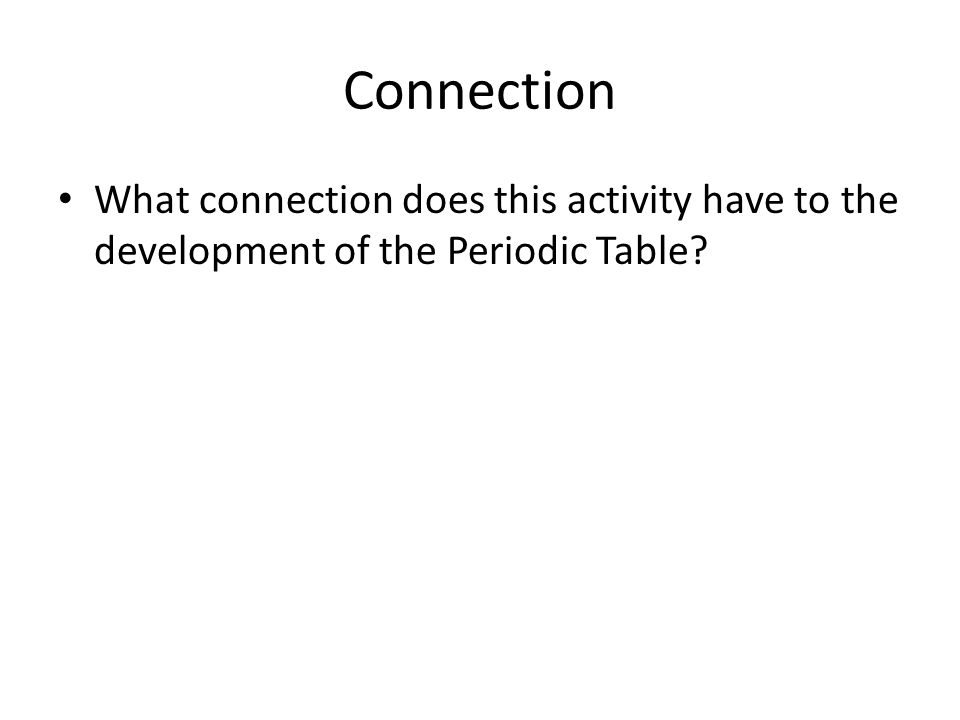 Connection

• What connection does this activity have to the development of the Periodic Table?